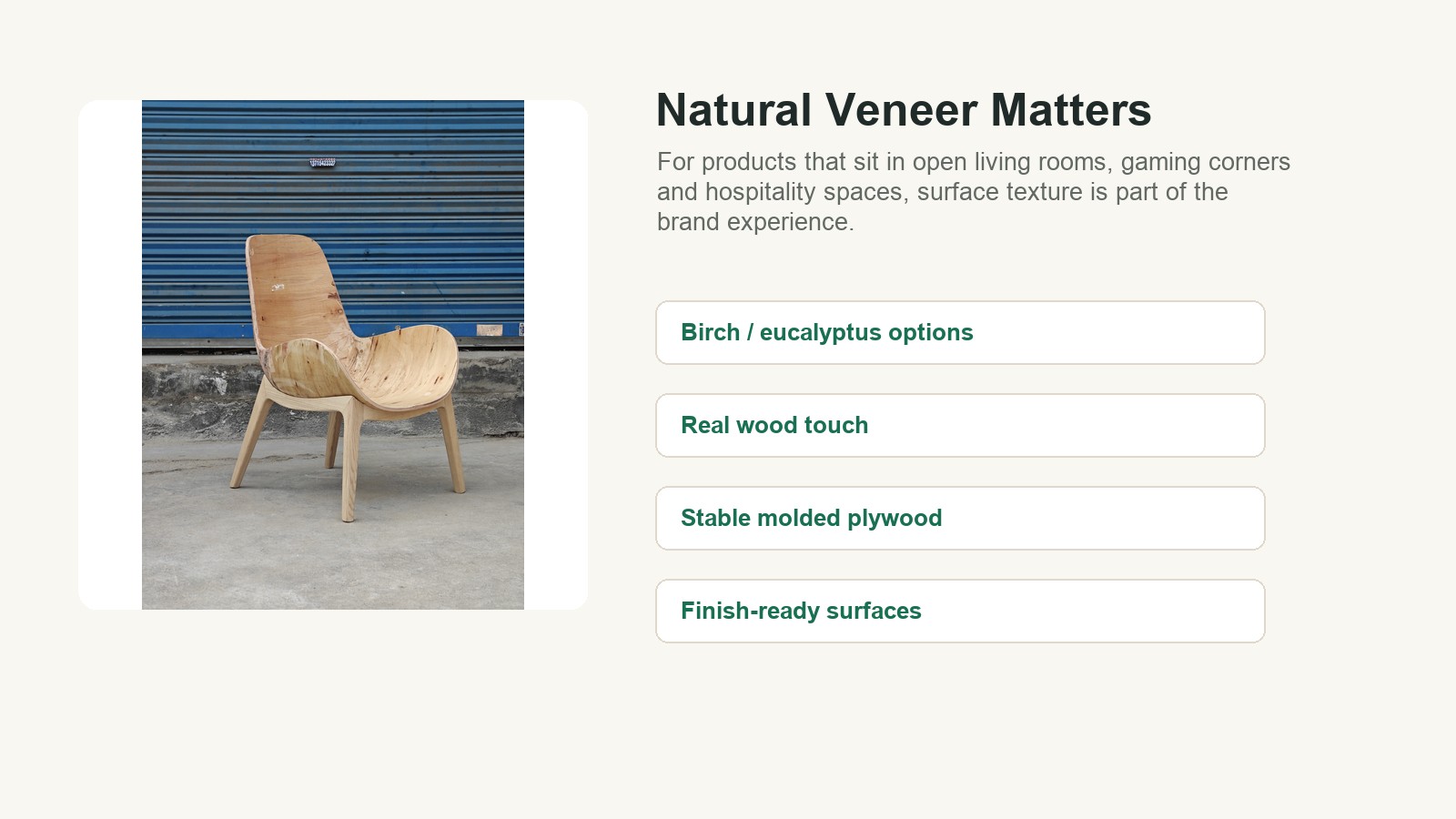 Natural Veneer Matters

For products that sit in open living rooms, gaming corners and hospitality spaces, surface texture is part of the brand experience.

Birch / eucalyptus options

Real wood touch

Stable molded plywood

Finish-ready surfaces